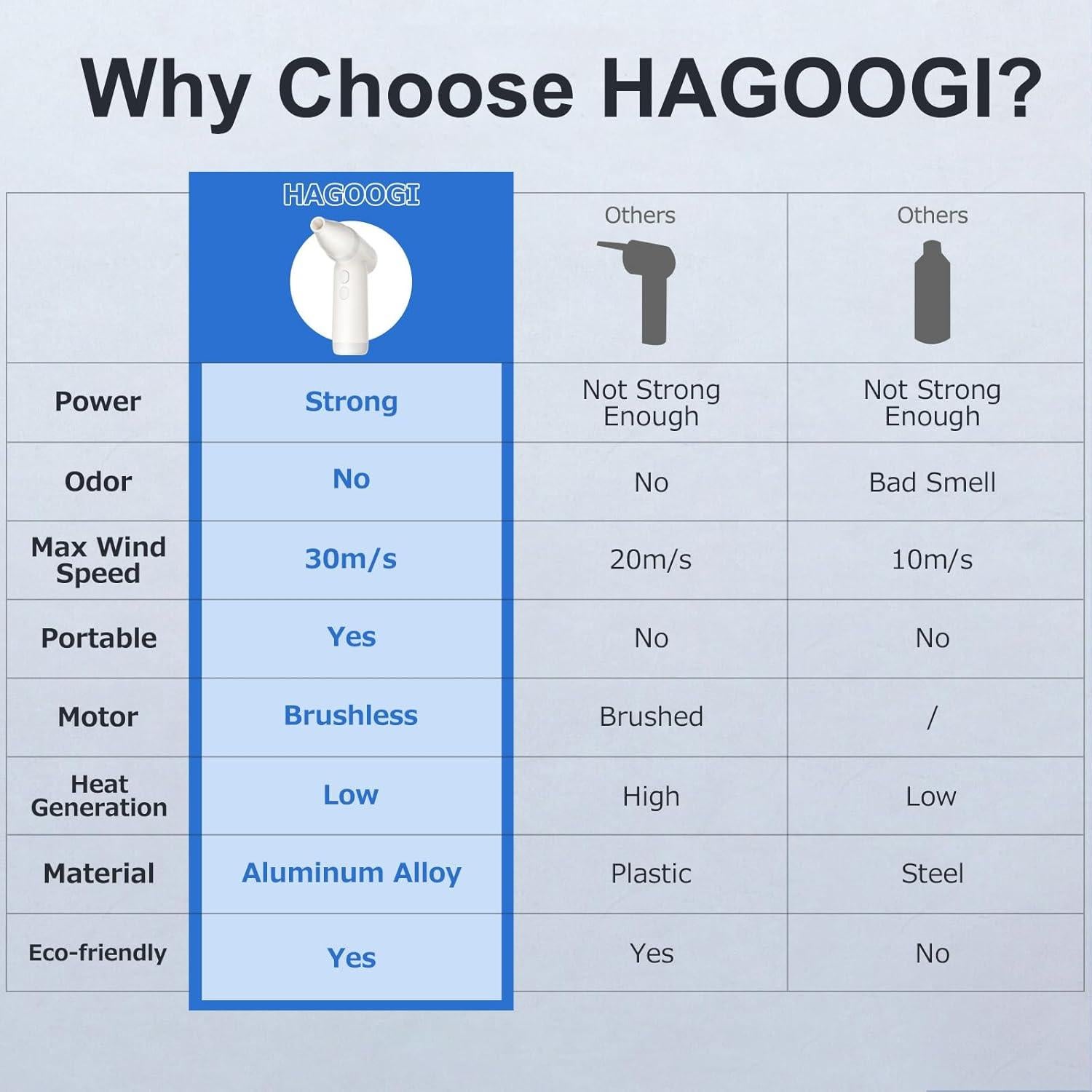 Why Choose HAGOOGI?

| | HAGOOGI | Others | Others |
|---|---|---|---|
| Power | Strong | Not Strong Enough | Not Strong Enough |
| Odor | No | No | Bad Smell |
| Max Wind Speed | 30m/s | 20m/s | 10m/s |
| Portable | Yes | No | No |
| Motor | Brushless | Brushed | / |
| Heat Generation | Low | High | Low |
| Material | Aluminum Alloy | Plastic | Steel |
| Eco-friendly | Yes | Yes | No |